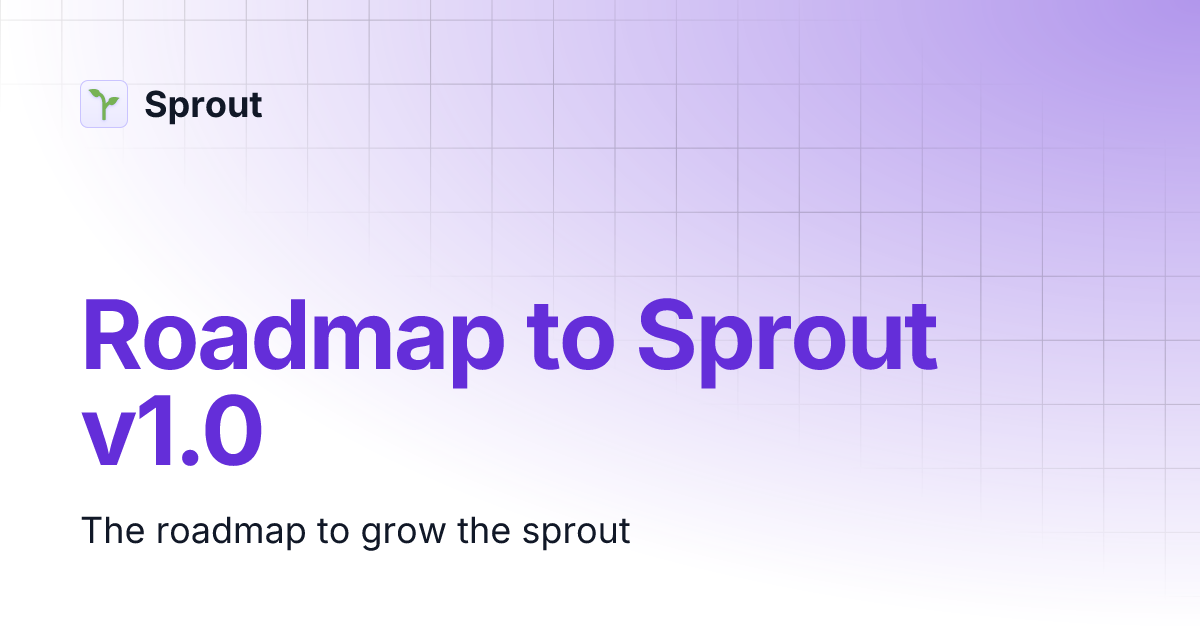 Sprout

Roadmap to Sprout v1.0

The roadmap to grow the sprout